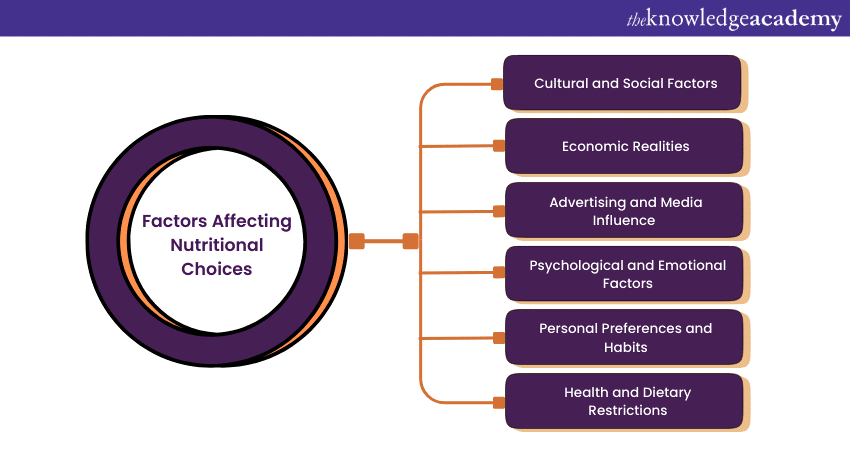 theknowledgeacademy

Factors Affecting Nutritional Choices

Cultural and Social Factors

Economic Realities

Advertising and Media Influence

Psychological and Emotional Factors

Personal Preferences and Habits

Health and Dietary Restrictions